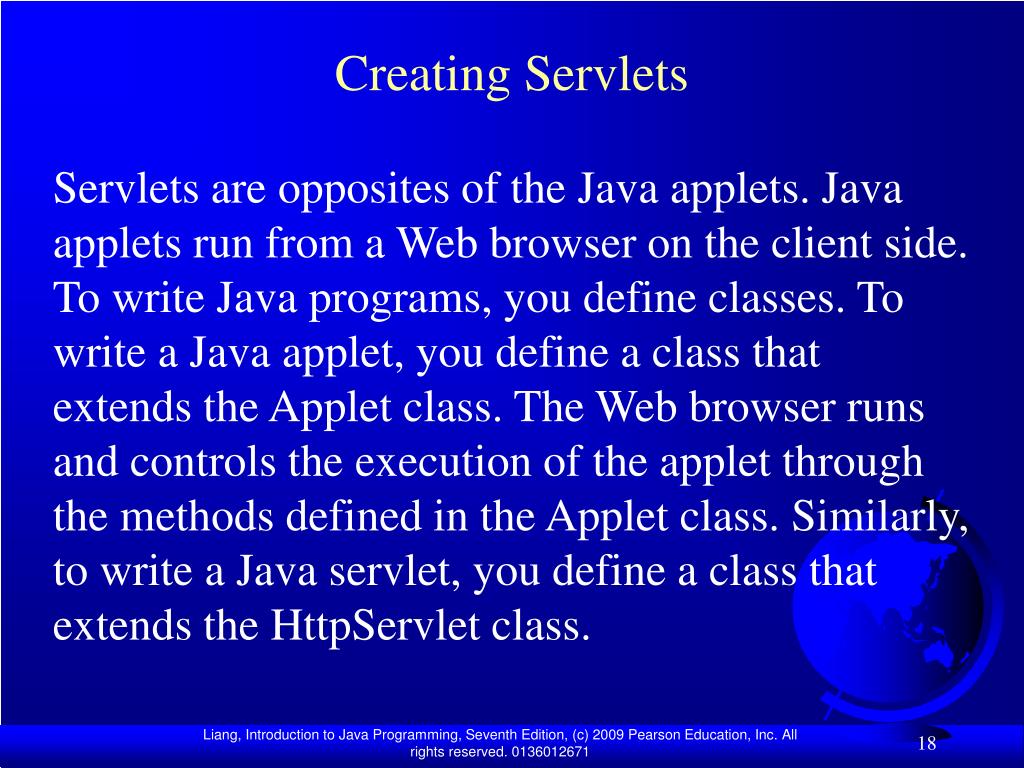 Creating Servlets

Servlets are opposites of the Java applets. Java applets run from a Web browser on the client side. To write Java programs, you define classes. To write a Java applet, you define a class that extends the Applet class. The Web browser runs and controls the execution of the applet through the methods defined in the Applet class. Similarly, to write a Java servlet, you define a class that extends the HttpServlet class.

Liang, Introduction to Java Programming, Seventh Edition, (c) 2009 Pearson Education, Inc. All rights reserved. 0136012671

18